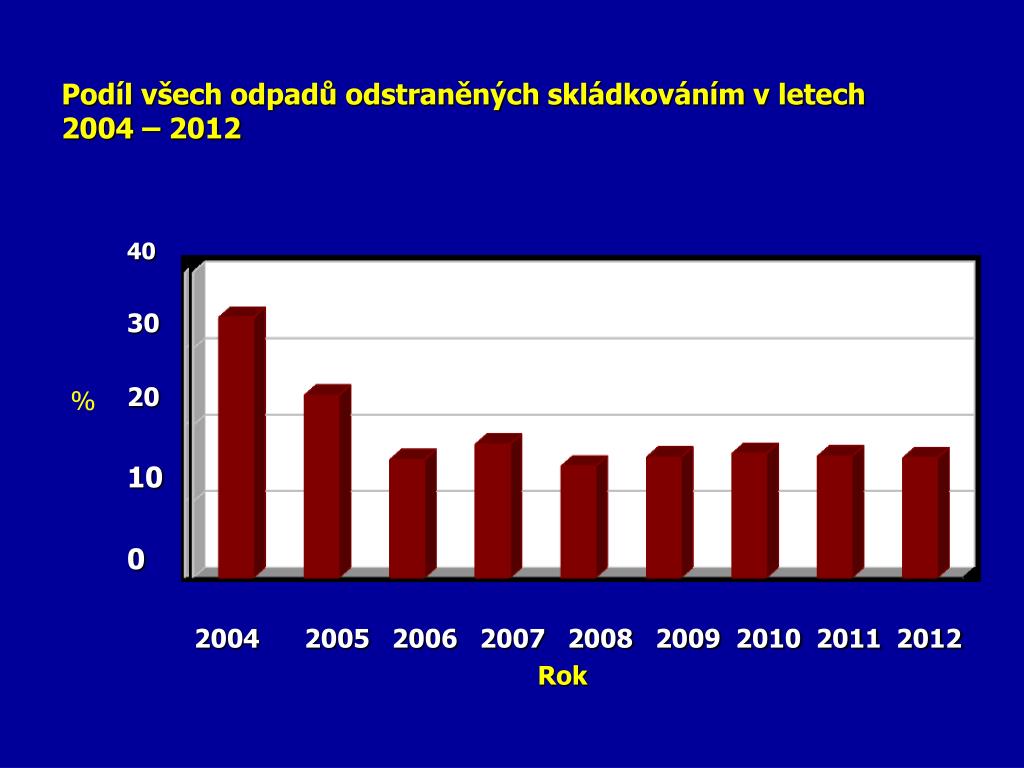 Podíl všech odpadů odstraněných skládkováním v letech 2004 – 2012

40
30
20
10
0

%

2004 2005 2006 2007 2008 2009 2010 2011 2012

Rok